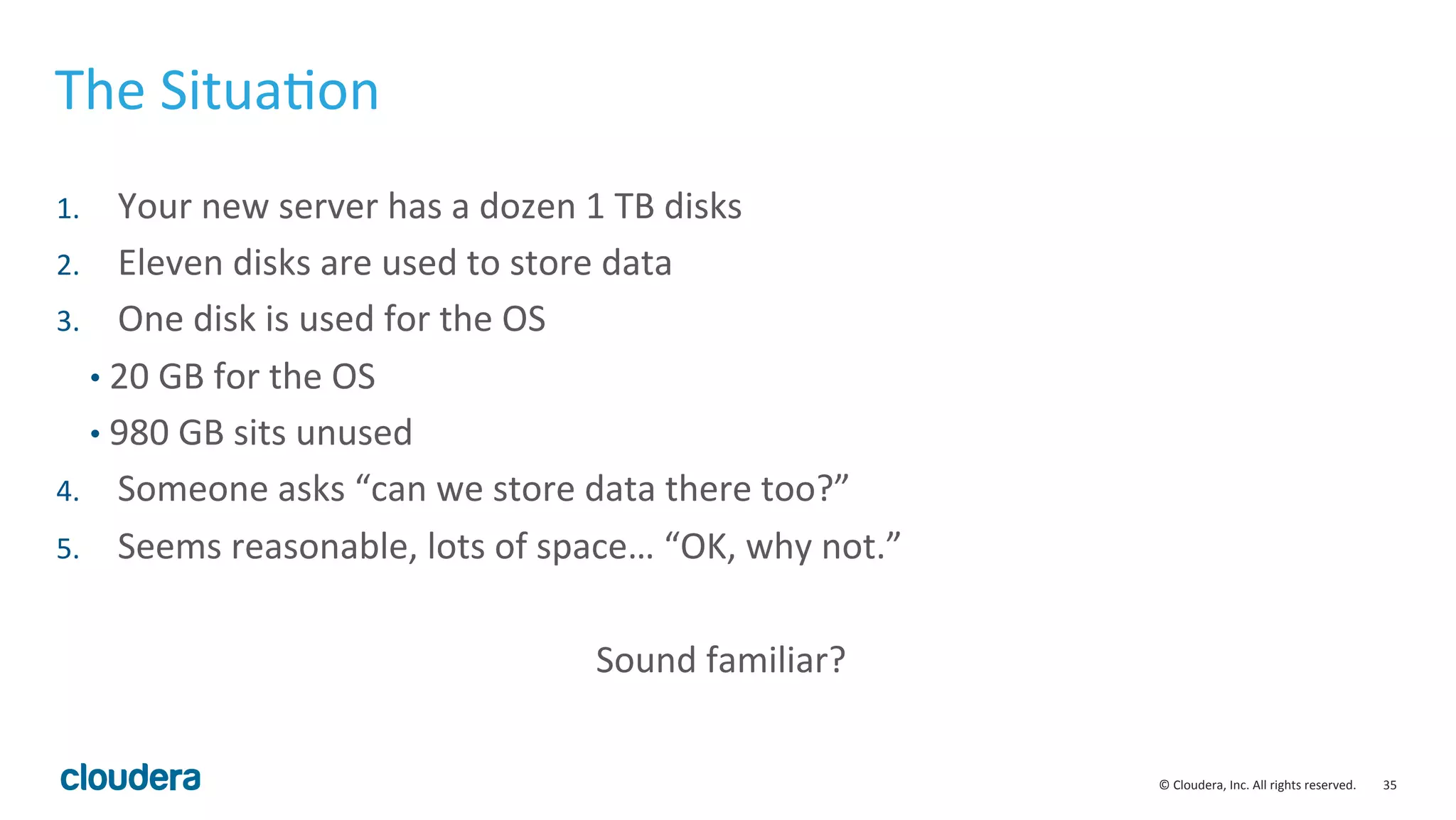 The Situation

1. Your new server has a dozen 1 TB disks
2. Eleven disks are used to store data
3. One disk is used for the OS
• 20 GB for the OS
• 980 GB sits unused
4. Someone asks “can we store data there too?”
5. Seems reasonable, lots of space… “OK, why not.”

Sound familiar?

cloudera

© Cloudera, Inc. All rights reserved. 35